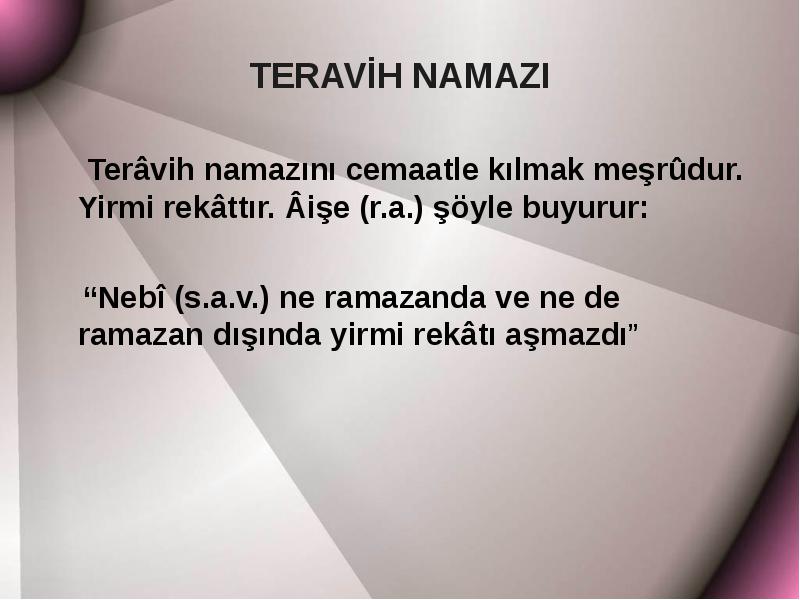 TERAVİH NAMAZI

Terâvih namazını cemaatle kılmak meşrûdur. Yirmi rekâttır. Âişe (r.a.) şöyle buyurur:

“Nebî (s.a.v.) ne ramazanda ve ne de ramazan dışında yirmi rekâtı aşmazdı”